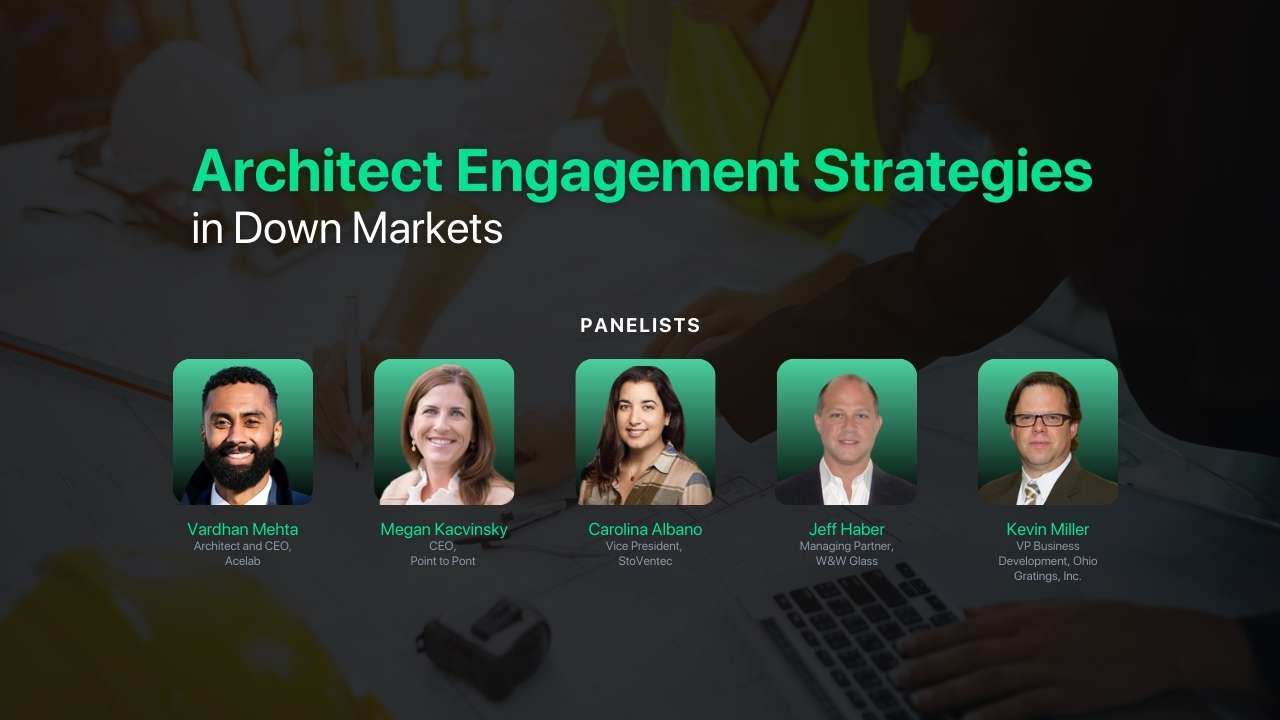 Architect Engagement Strategies
in Down Markets

PANELISTS

Vardhan Mehta
Architect and CEO, Acelab

Megan Kacvinsky
CEO, Point to Pont

Carolina Albano
Vice President, StoVentec

Jeff Haber
Managing Partner, W&W Glass

Kevin Miller
VP Business Development, Ohio Gratings, Inc.